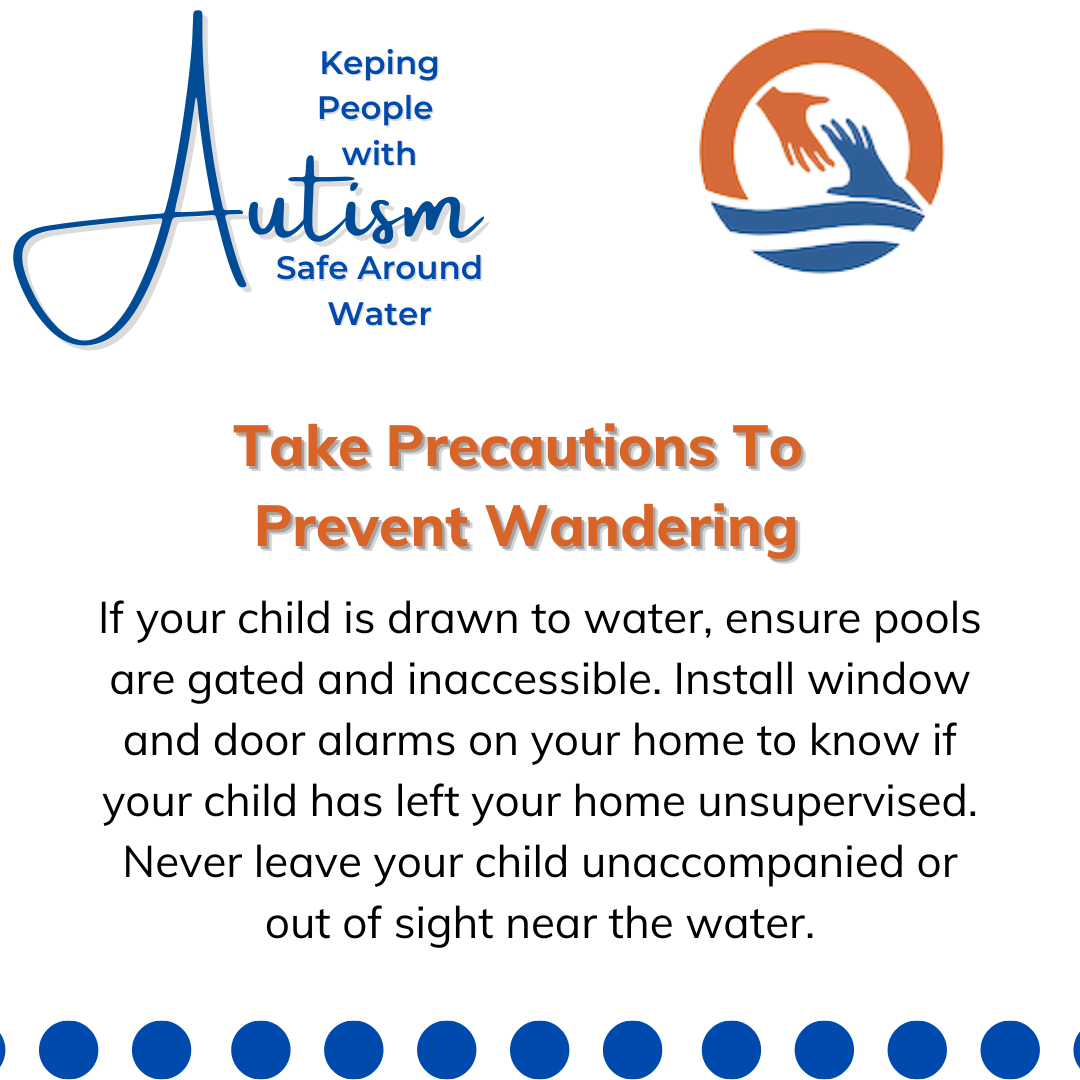 Keping People with Autism Safe Around Water

Take Precautions To Prevent Wandering

If your child is drawn to water, ensure pools are gated and inaccessible. Install window and door alarms on your home to know if your child has left your home unsupervised. Never leave your child unaccompanied or out of sight near the water.